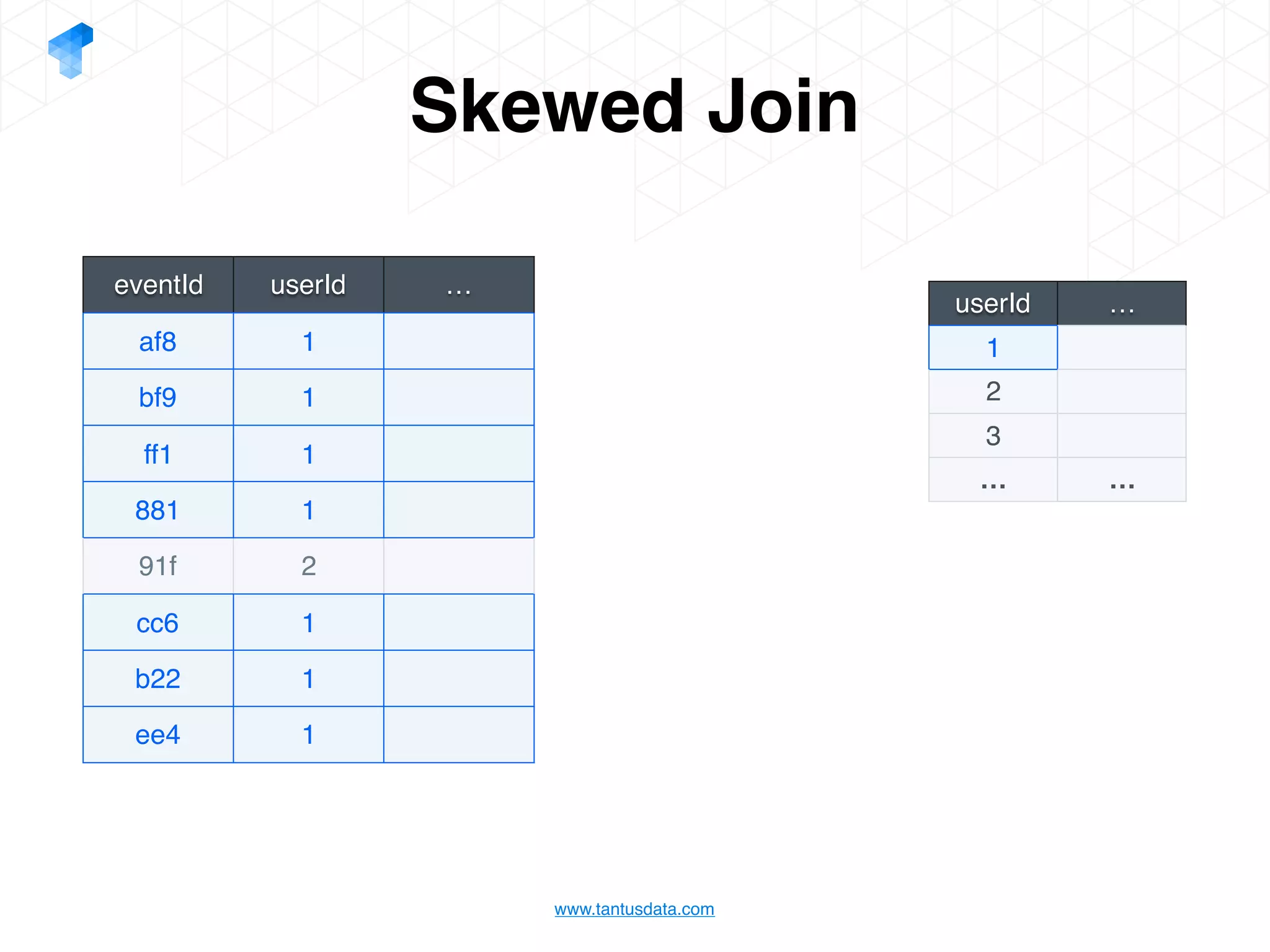 Skewed Join

| eventId | userId | … |
|---|---|---|
| af8 | 1 | |
| bf9 | 1 | |
| ff1 | 1 | |
| 881 | 1 | |
| 91f | 2 | |
| cc6 | 1 | |
| b22 | 1 | |
| ee4 | 1 | |

| userId | … |
|---|---|
| 1 | |
| 2 | |
| 3 | |
| … | … |

www.tantusdata.com